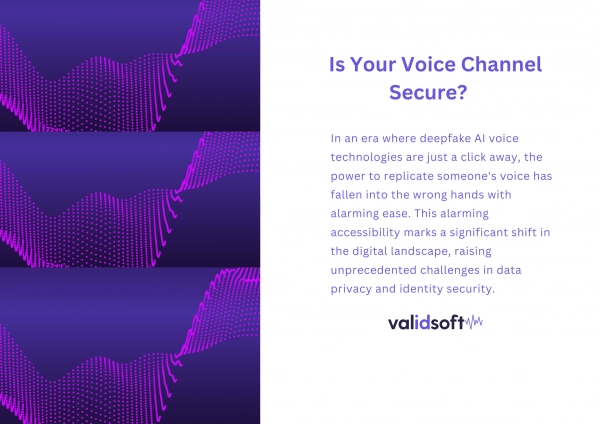 Is Your Voice Channel Secure?

In an era where deepfake AI voice technologies are just a click away, the power to replicate someone's voice has fallen into the wrong hands with alarming ease. This alarming accessibility marks a significant shift in the digital landscape, raising unprecedented challenges in data privacy and identity security.

validsoft